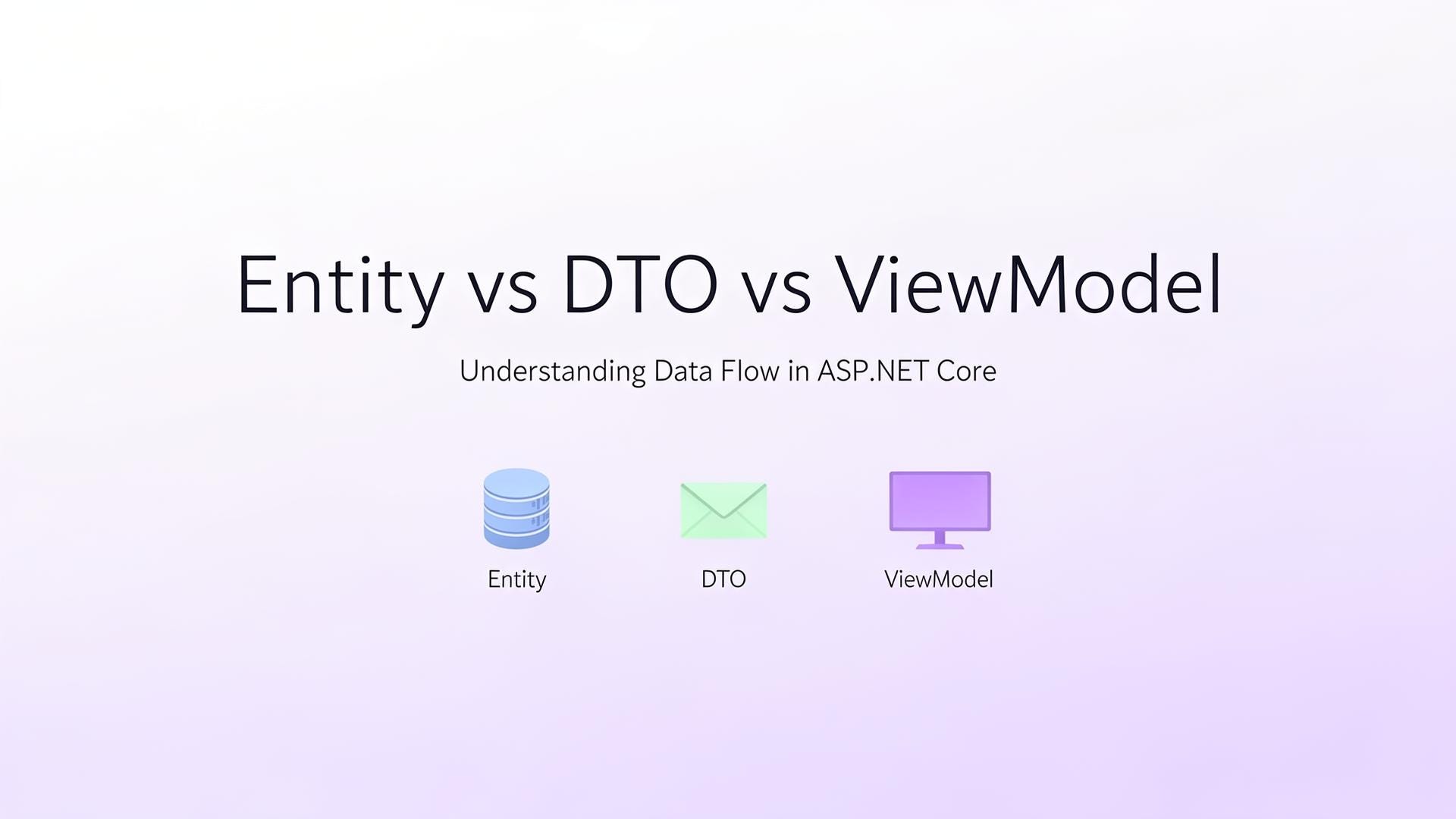 Entity vs DTO vs ViewModel

Understanding Data Flow in ASP.NET Core

Entity

DTO

ViewModel